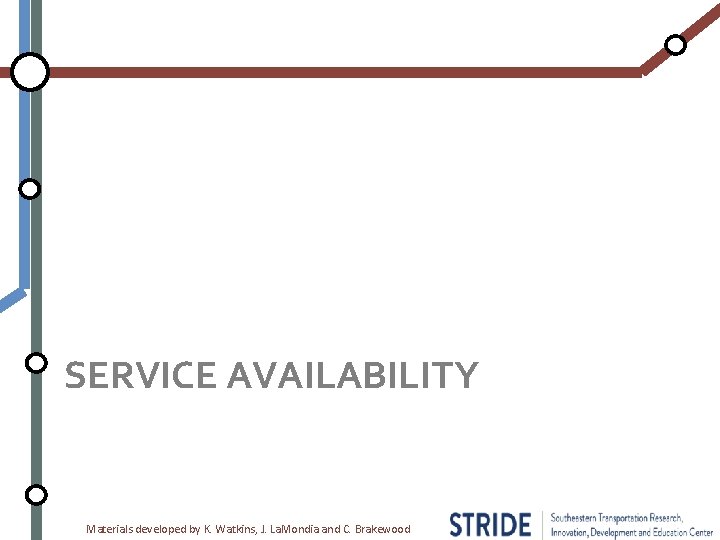 SERVICE AVAILABILITY

Materials developed by K. Watkins, J. LaMondia and C. Brakewood

STRIDE Southeastern Transportation Research, Innovation, Development and Education Center